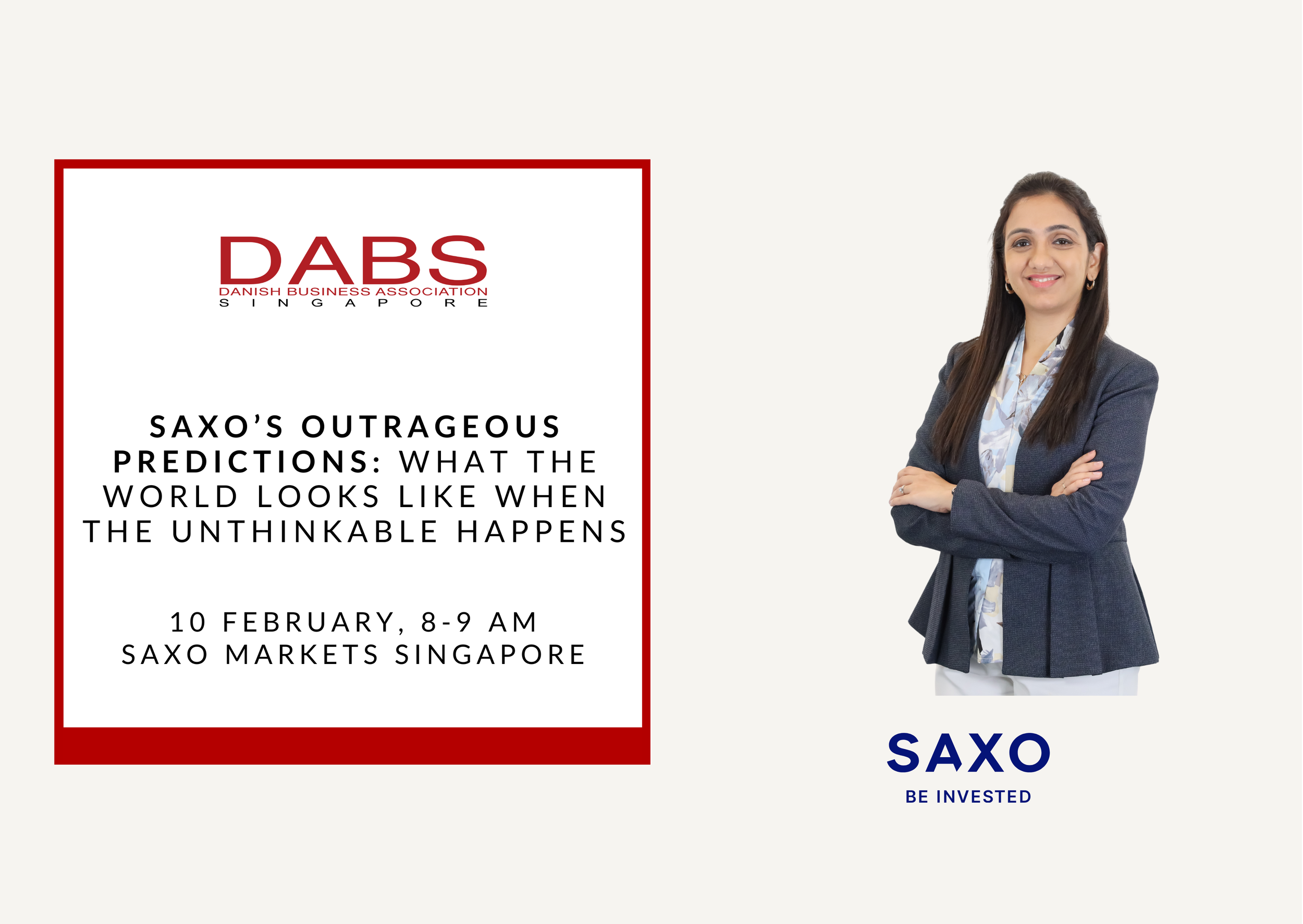 DABS
DANISH BUSINESS ASSOCIATION
SINGAPORE

SAXO'S OUTRAGEOUS PREDICTIONS: WHAT THE WORLD LOOKS LIKE WHEN THE UNTHINKABLE HAPPENS

10 FEBRUARY, 8-9 AM
SAXO MARKETS SINGAPORE

SAXO
BE INVESTED